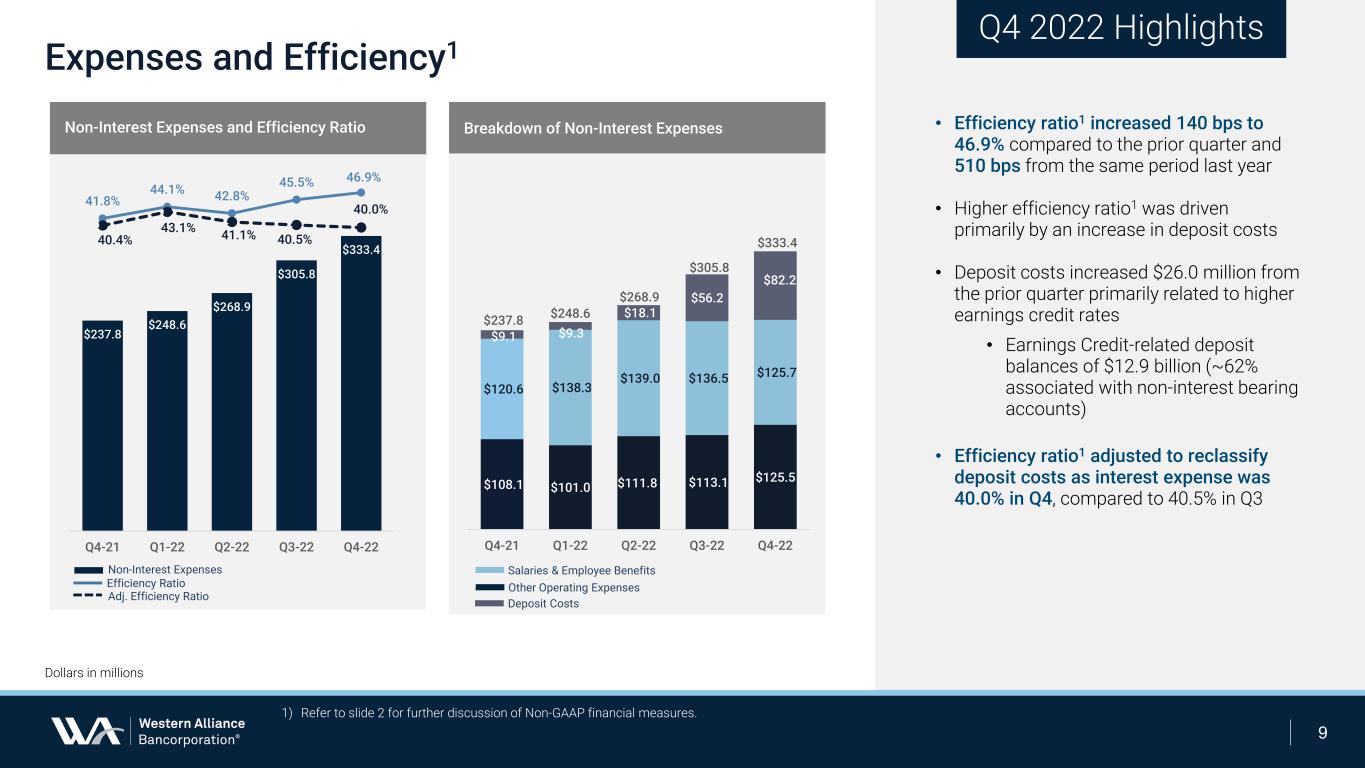 Expenses and Efficiency$^1$

Q4 2022 Highlights

Non-Interest Expenses and Efficiency Ratio

41.8% 44.1% 42.8% 45.5% 46.9%

40.4% 43.1% 41.1% 40.5% 40.0%

$237.8 $248.6 $268.9 $305.8 $333.4

Q4-21 Q1-22 Q2-22 Q3-22 Q4-22

Non-Interest Expenses
Efficiency Ratio
Adj. Efficiency Ratio

Breakdown of Non-Interest Expenses

$237.8 $248.6 $268.9 $305.8 $333.4

$9.1 $9.3 $18.1 $56.2 $82.2

$120.6 $138.3 $139.0 $136.5 $125.7

$108.1 $101.0 $111.8 $113.1 $125.5

Q4-21 Q1-22 Q2-22 Q3-22 Q4-22

Salaries & Employee Benefits
Other Operating Expenses
Deposit Costs

• Efficiency ratio$^1$ increased 140 bps to 46.9% compared to the prior quarter and 510 bps from the same period last year

• Higher efficiency ratio$^1$ was driven primarily by an increase in deposit costs

• Deposit costs increased $26.0 million from the prior quarter primarily related to higher earnings credit rates

• Earnings Credit-related deposit balances of $12.9 billion (~62% associated with non-interest bearing accounts)

• Efficiency ratio$^1$ adjusted to reclassify deposit costs as interest expense was 40.0% in Q4, compared to 40.5% in Q3

Dollars in millions

1) Refer to slide 2 for further discussion of Non-GAAP financial measures.

Western Alliance Bancorporation®

9